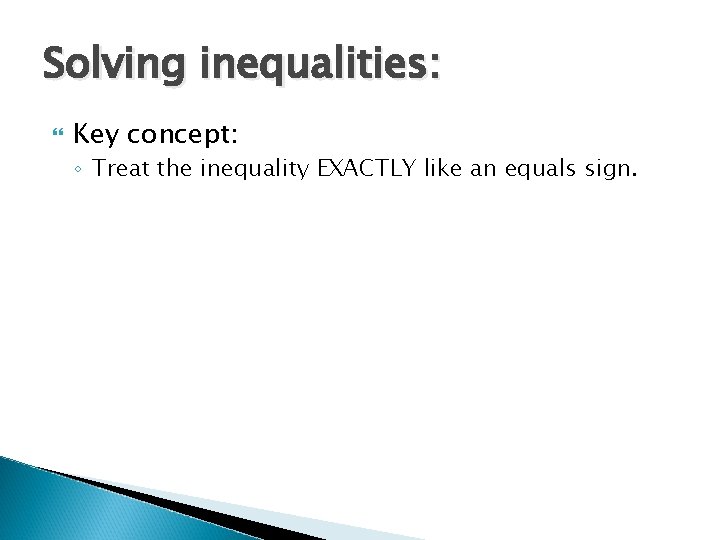 Solving inequalities:

Key concept:

Treat the inequality EXACTLY like an equals sign.